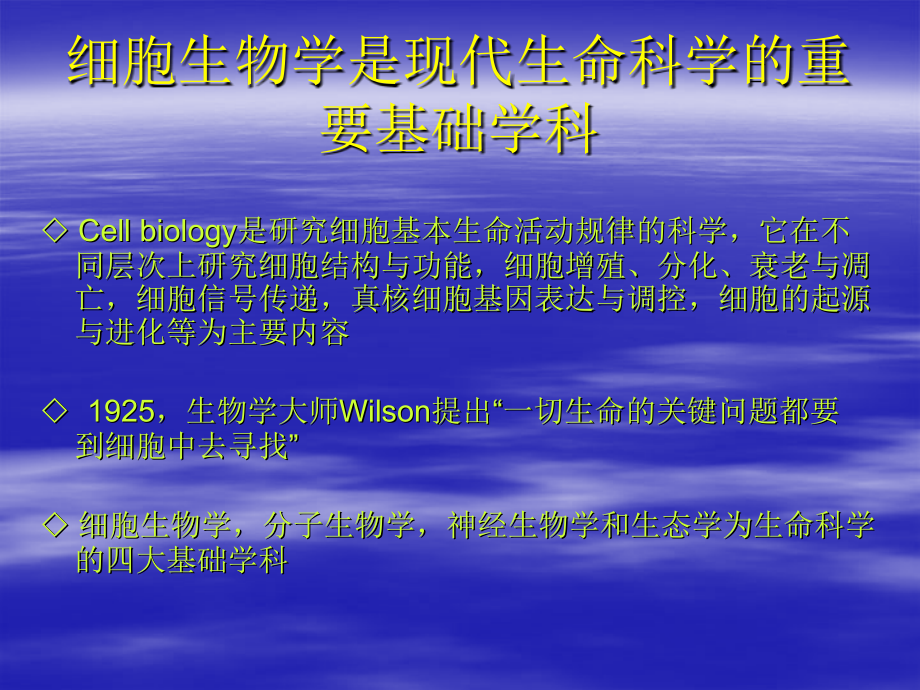 细胞生物学是现代生命科学的重要基础学科

◇ Cell biology是研究细胞基本生命活动规律的科学，它在不同层次上研究细胞结构与功能，细胞增殖、分化、衰老与凋亡，细胞信号传递，真核细胞基因表达与调控，细胞的起源与进化等为主要内容

◇ 1925，生物学大师Wilson提出“一切生命的关键问题都要到细胞中去寻找”

◇ 细胞生物学，分子生物学，神经生物学和生态学为生命科学的四大基础学科